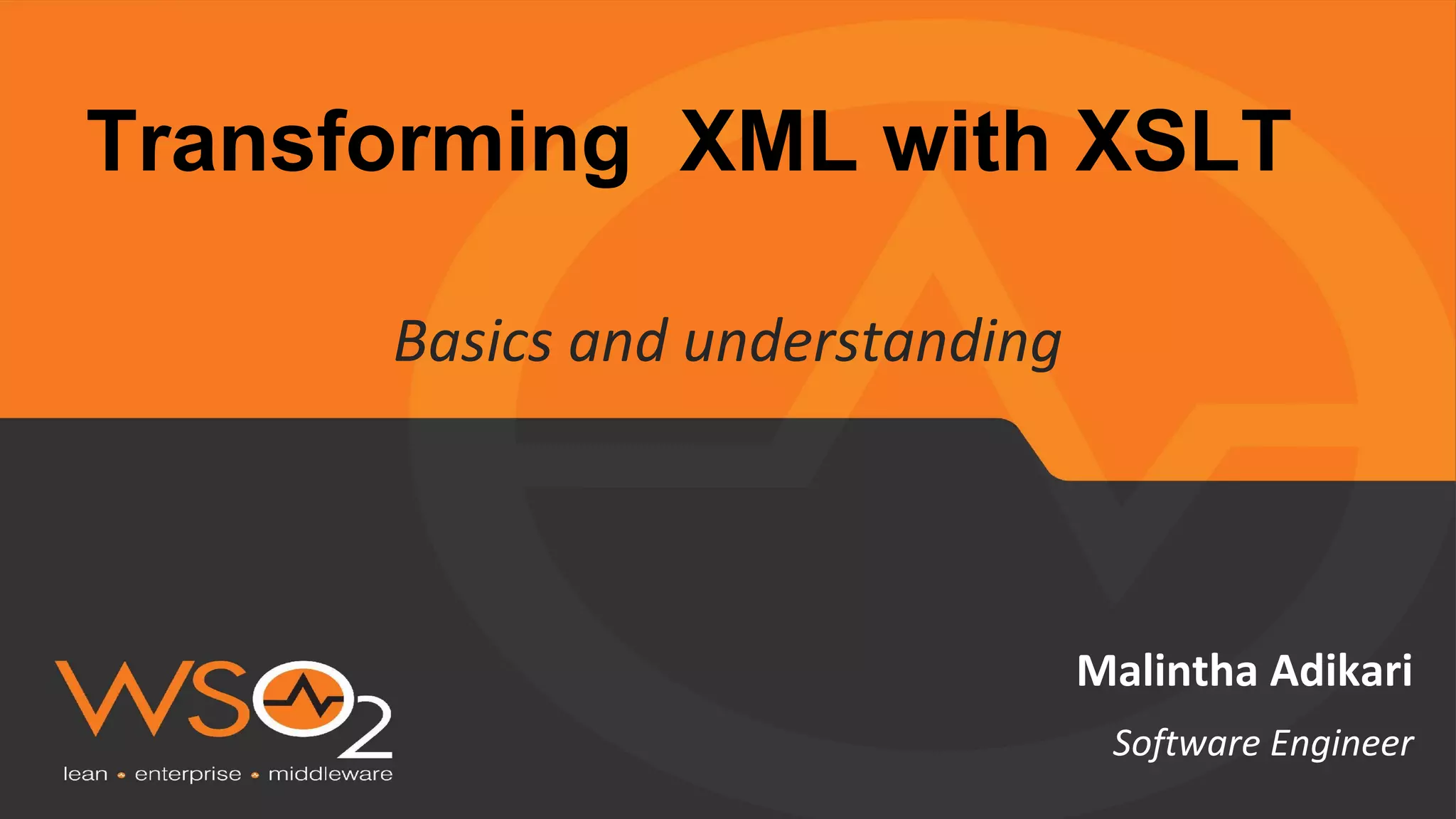 Transforming XML with XSLT

Basics and understanding

WSO2
lean • enterprise • middleware

Malintha Adikari

Software Engineer